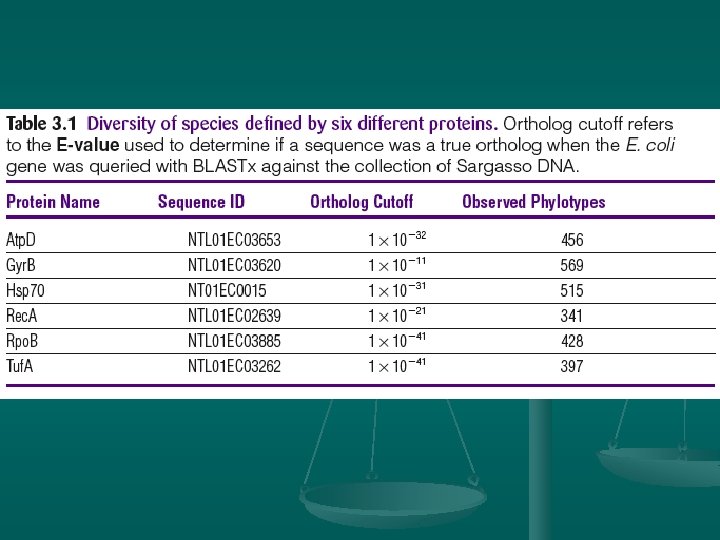 Table 3.1 Diversity of species defined by six different proteins. Ortholog cutoff refers to the E-value used to determine if a sequence was a true ortholog when the E. coli gene was queried with BLASTx against the collection of Sargasso DNA.

| Protein Name | Sequence ID | Ortholog Cutoff | Observed Phylotypes |
|---|---|---|---|
| AtpD | NTL01EC03653 | $1 \times 10^{-32}$ | 456 |
| GyrB | NTL01EC03620 | $1 \times 10^{-11}$ | 569 |
| Hsp70 | NT01EC0015 | $1 \times 10^{-31}$ | 515 |
| RecA | NTL01EC02639 | $1 \times 10^{-21}$ | 341 |
| RpoB | NTL01EC03885 | $1 \times 10^{-41}$ | 428 |
| TufA | NTL01EC03262 | $1 \times 10^{-41}$ | 397 |